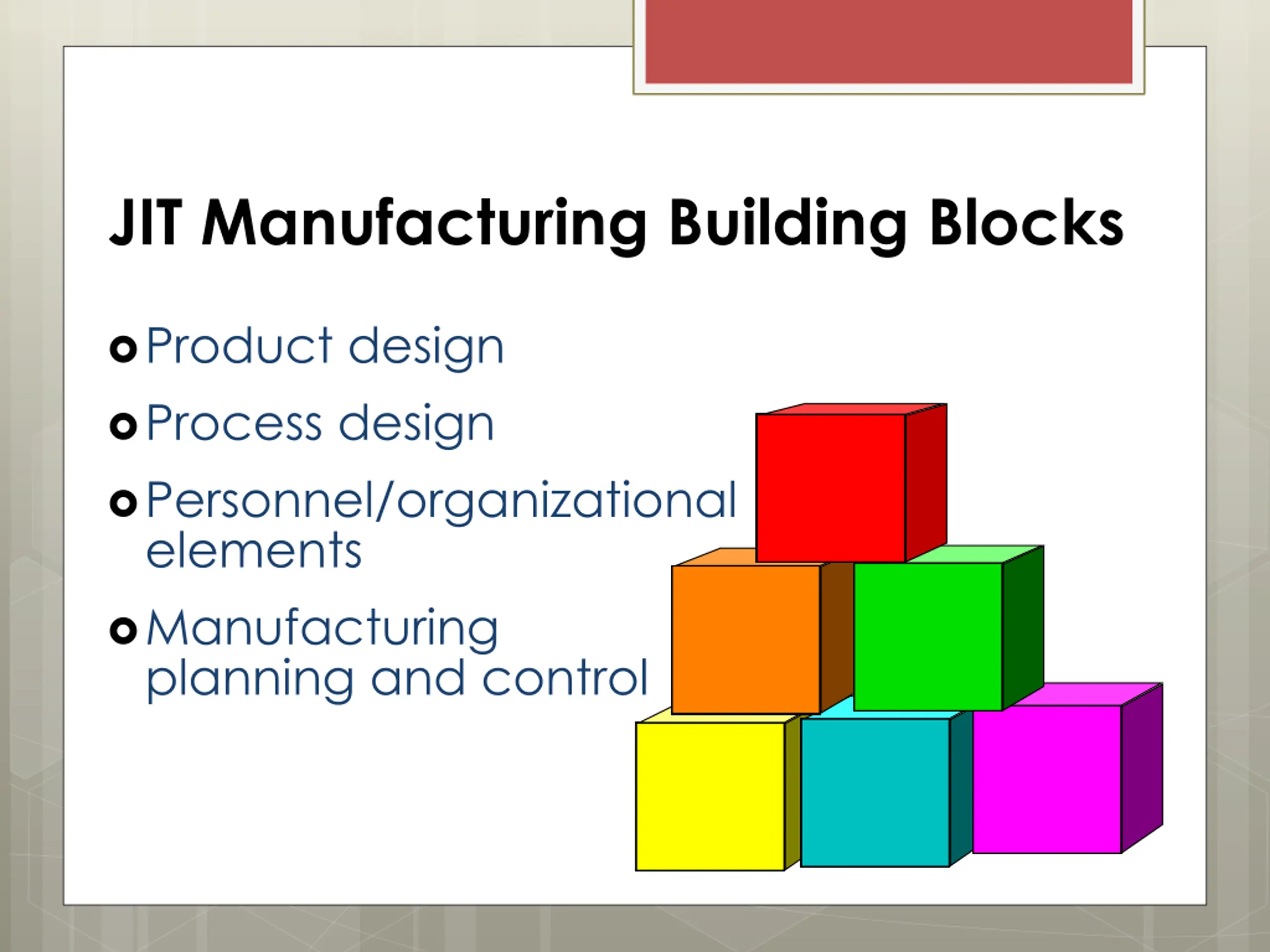 JIT Manufacturing Building Blocks

Product design

Process design

Personnel/organizational elements

Manufacturing planning and control